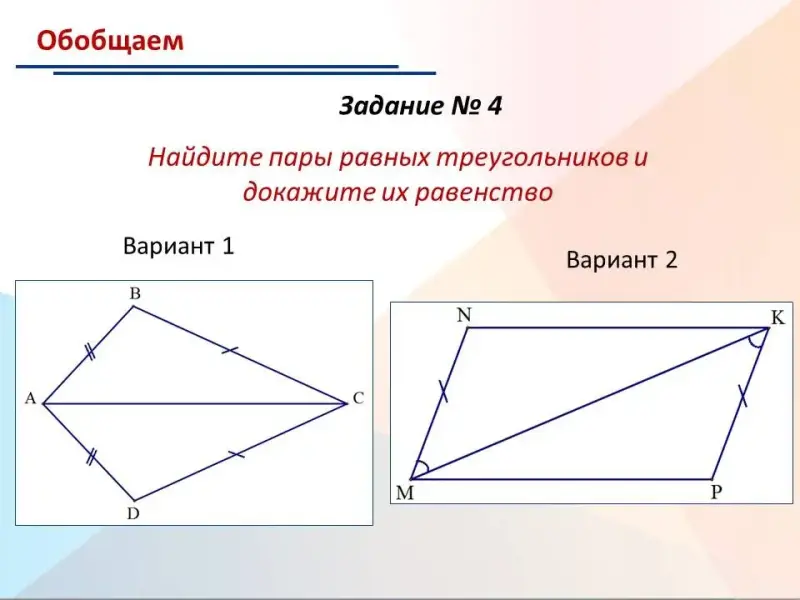 Обобщаем

Задание № 4

Найдите пары равных треугольников и докажите их равенство

Вариант 1

B
A
C
D

Вариант 2

N
K
M
P